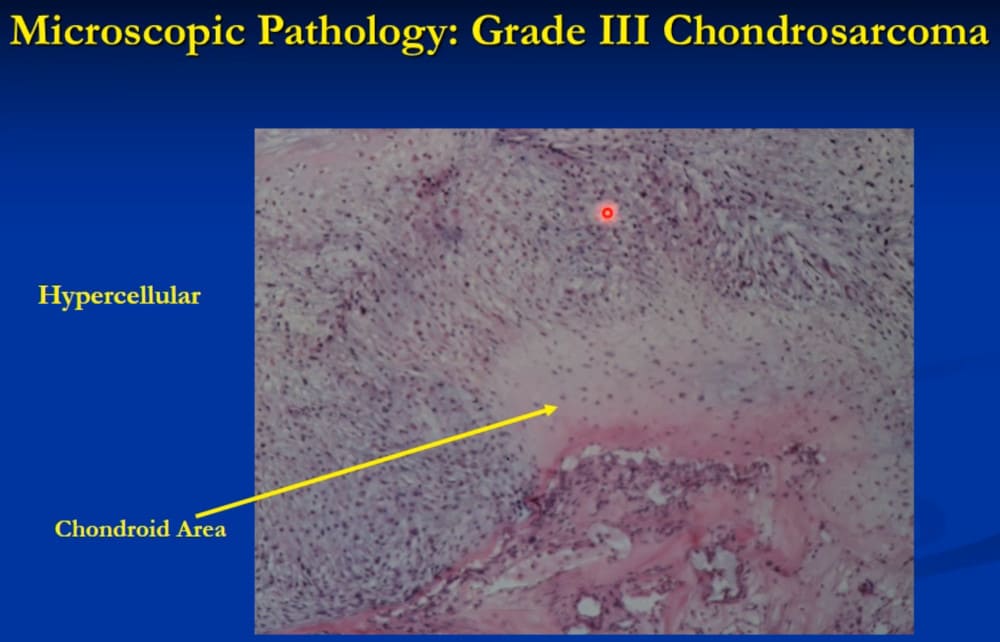 Microscopic Pathology: Grade III Chondrosarcoma

Hypercellular

Chondroid Area